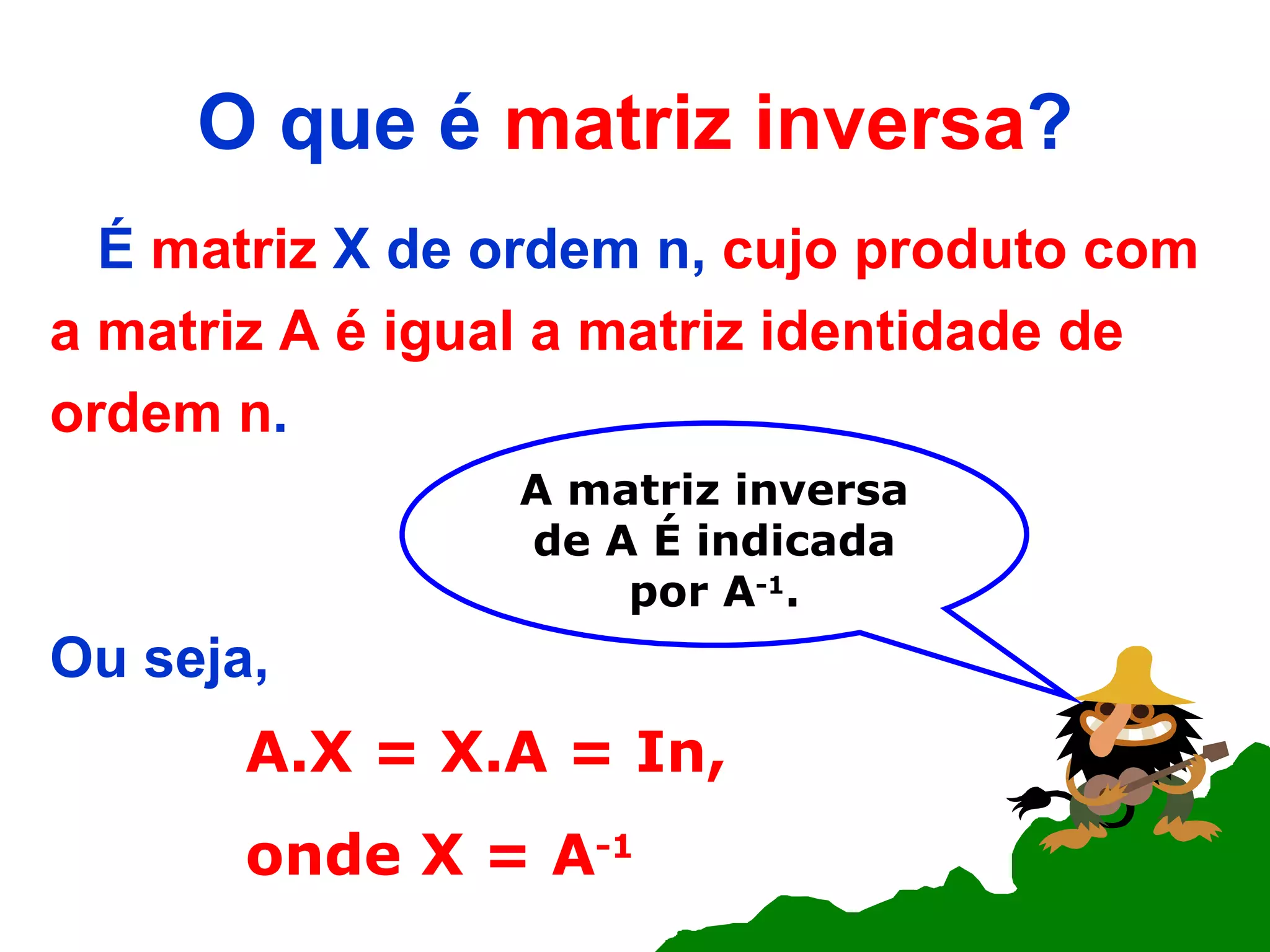 O que é matriz inversa?

É matriz X de ordem n, cujo produto com a matriz A é igual a matriz identidade de ordem n.

A matriz inversa de A É indicada por $A^{-1}$.

Ou seja,

A.X = X.A = In,

onde X = $A^{-1}$